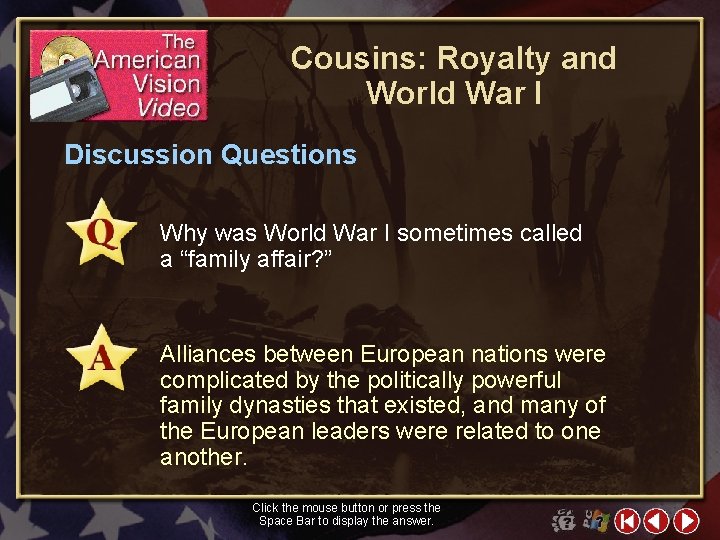 The American Vision Video

Cousins: Royalty and World War I

Discussion Questions

Q

Why was World War I sometimes called a “family affair?”

A

Alliances between European nations were complicated by the politically powerful family dynasties that existed, and many of the European leaders were related to one another.

Click the mouse button or press the Space Bar to display the answer.